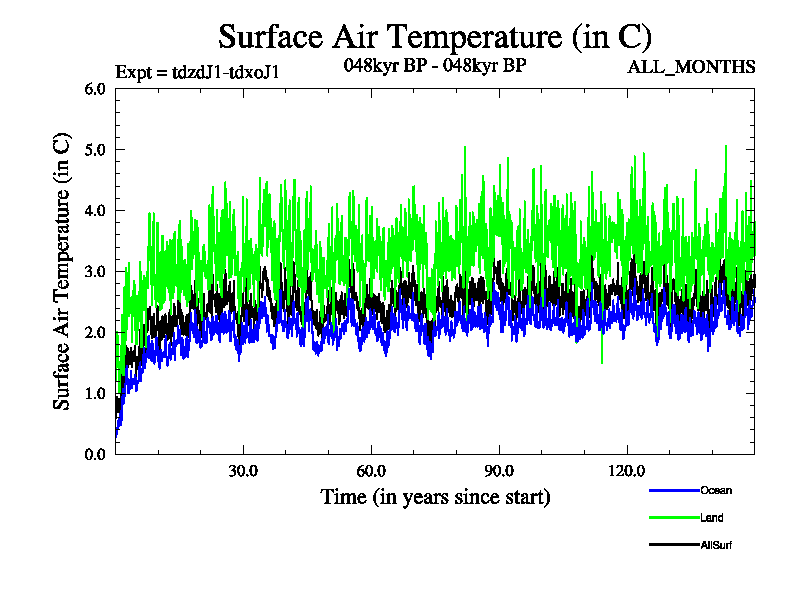 Surface Air Temperature (in C)

Expt = tdzdJ1-tdxoJ1

048kyr BP - 048kyr BP

ALL_MONTHS

Surface Air Temperature (in C)

6.0
5.0
4.0
3.0
2.0
1.0
0.0

30.0
60.0
90.0
120.0

Time (in years since start)

Ocean
Land
AllSurf